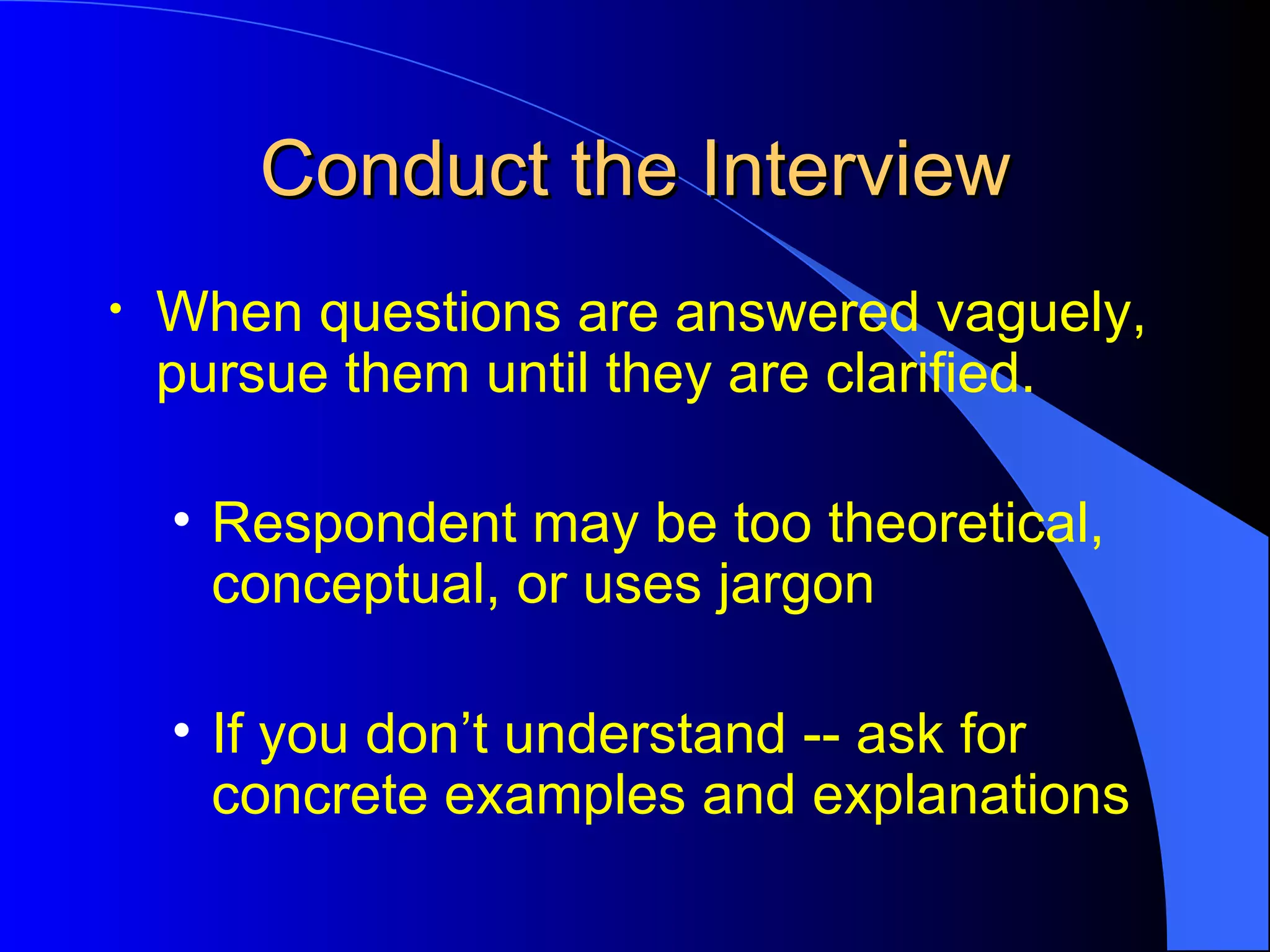 Conduct the Interview

• When questions are answered vaguely, pursue them until they are clarified.

• Respondent may be too theoretical, conceptual, or uses jargon

• If you don’t understand -- ask for concrete examples and explanations